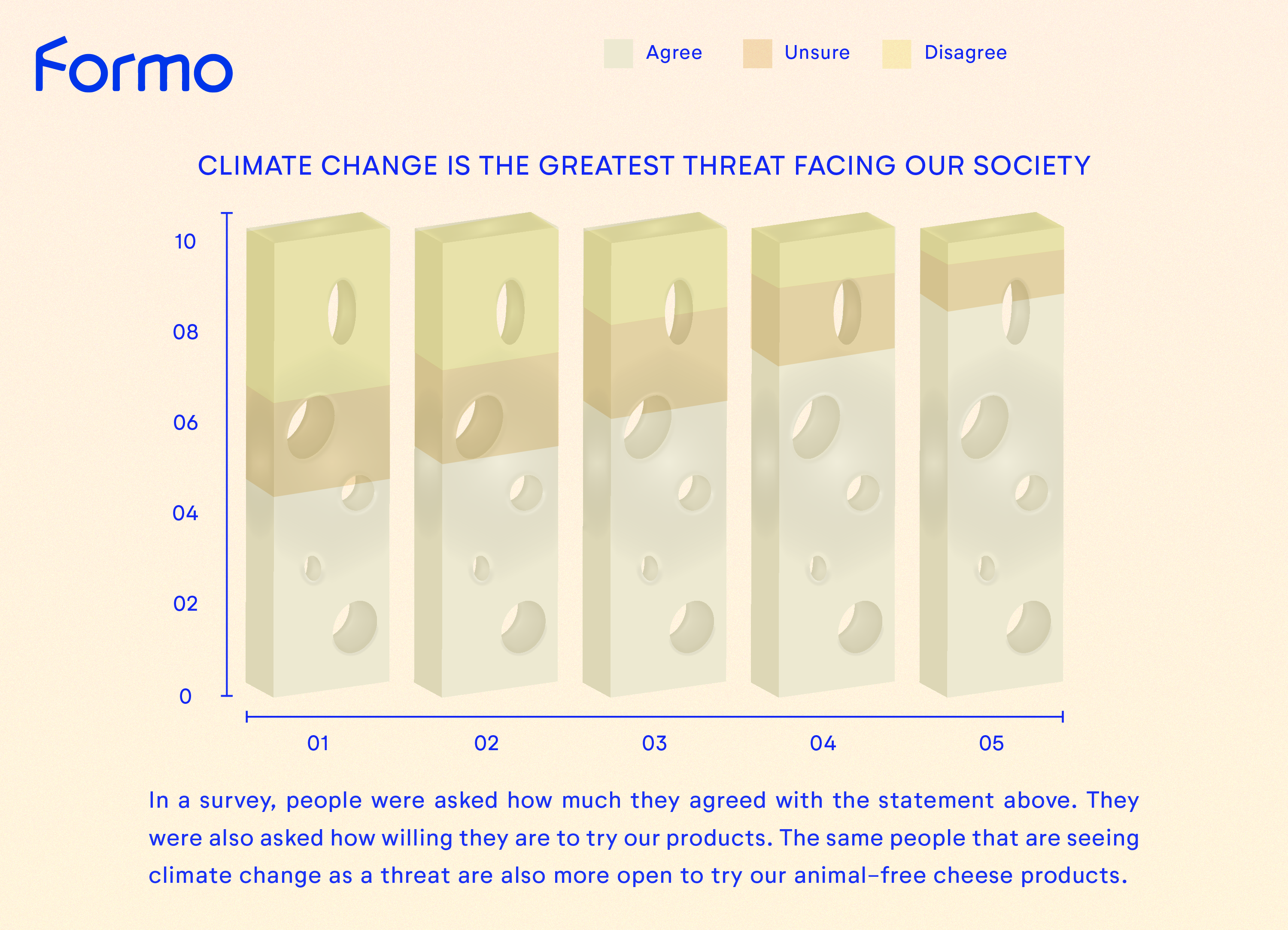 Formo

Agree Unsure Disagree

CLIMATE CHANGE IS THE GREATEST THREAT FACING OUR SOCIETY

10
08
06
04
02
0

01 02 03 04 05

In a survey, people were asked how much they agreed with the statement above. They were also asked how willing they are to try our products. The same people that are seeing climate change as a threat are also more open to try our animal-free cheese products.